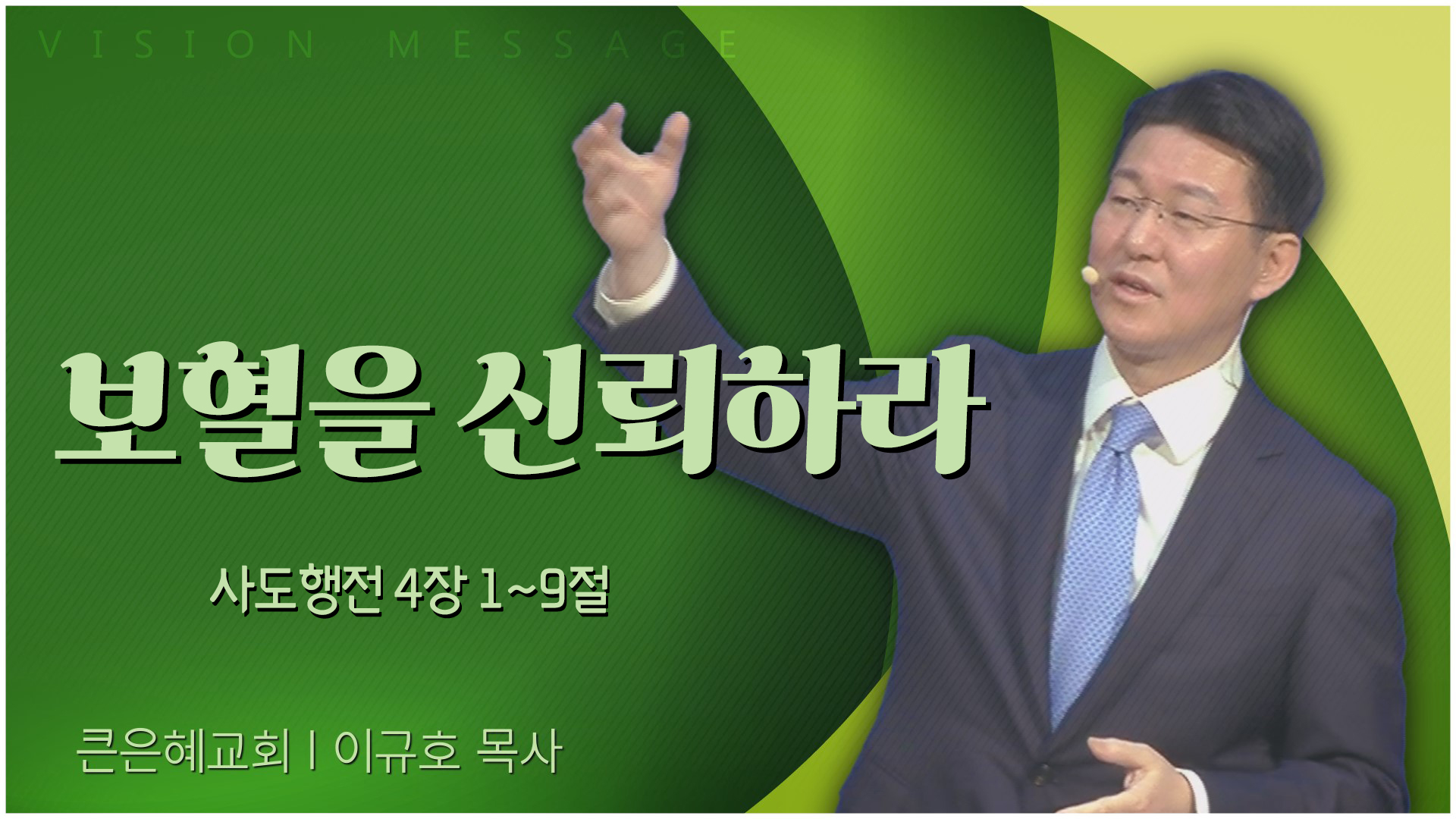 VISION MESSAGE

보혈을 신뢰하라

사도행전 4장 1~9절

큰은혜교회 | 이규호 목사